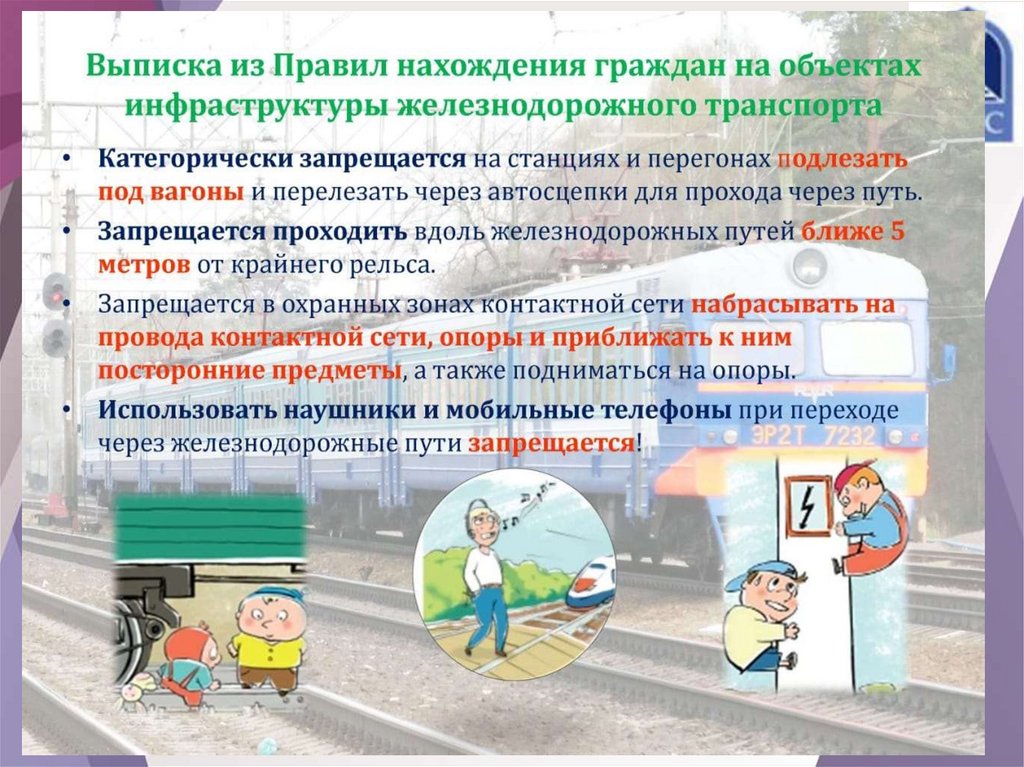 Выписка из Правил нахождения граждан на объектах инфраструктуры железнодорожного транспорта

• Категорически запрещается на станциях и перегонах подлезать под вагоны и перелезать через автосцепки для прохода через путь.

• Запрещается проходить вдоль железнодорожных путей ближе 5 метров от крайнего рельса.

• Запрещается в охранных зонах контактной сети набрасывать на провода контактной сети, опоры и приближать к ним посторонние предметы, а также подниматься на опоры.

• Использовать наушники и мобильные телефоны при переходе через железнодорожные пути запрещается!

ЭР2Т 7232